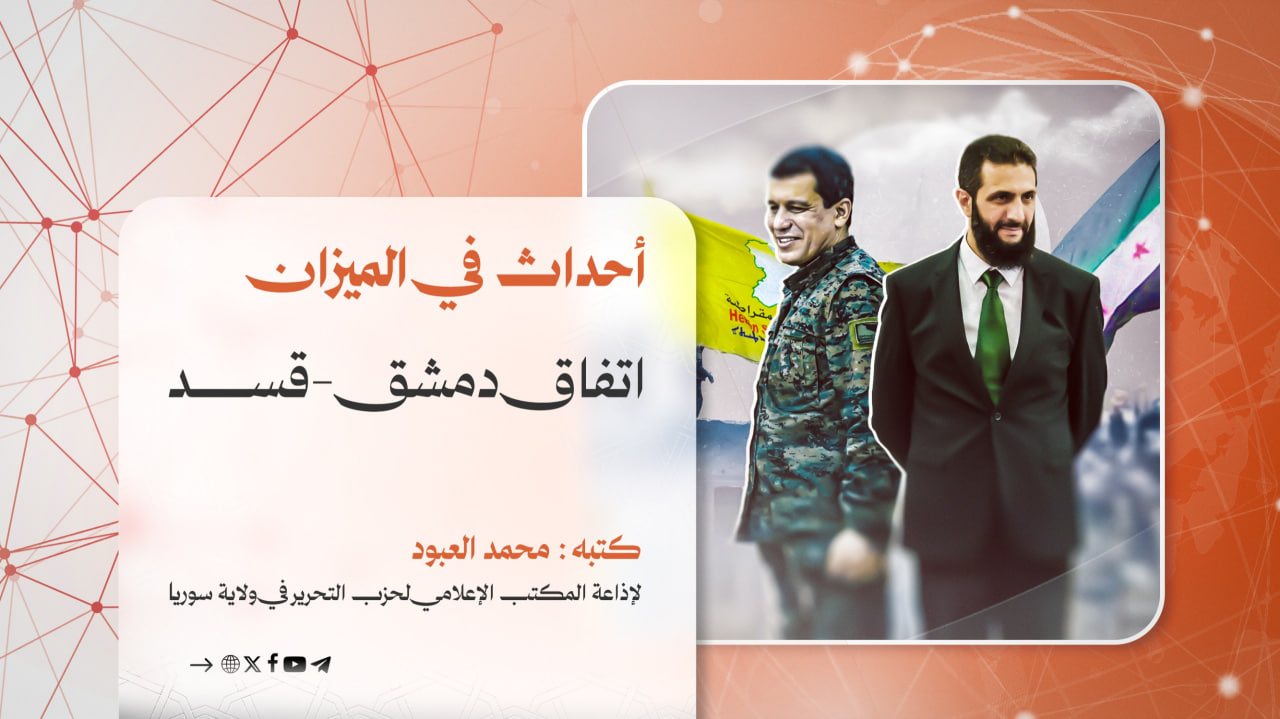 أحداث في الميزان

اتفاق دمشق - قسد

كتبه : محمد العبود

لإذاعة المكتب الإعلامي لحزب التحرير في ولاية سوريا